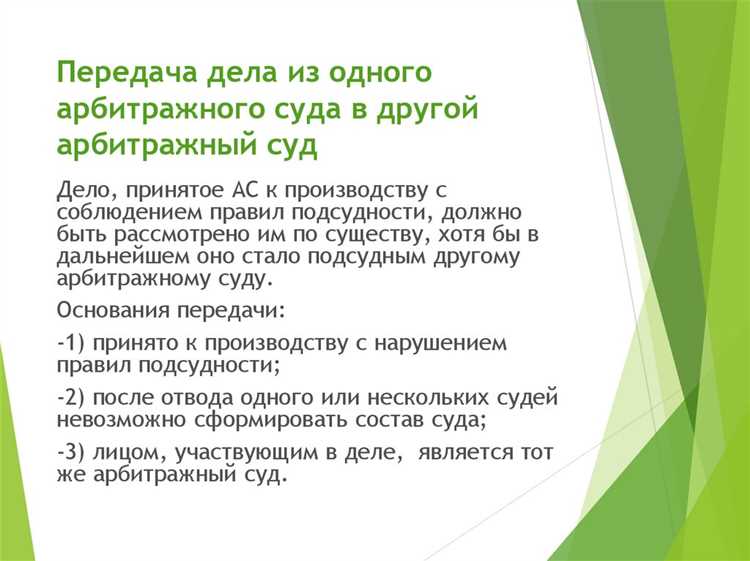 Передача дела из одного арбитражного суда в другой арбитражный суд

Дело, принятое АС к производству с соблюдением правил подсудности, должно быть рассмотрено им по существу, хотя бы в дальнейшем оно стало подсудным другому арбитражному суду.

Основания передачи:

-1) принято к производству с нарушением правил подсудности;

-2) после отвода одного или нескольких судей невозможно сформировать состав суда;

-3) лицом, участвующим в деле, является тот же арбитражный суд.